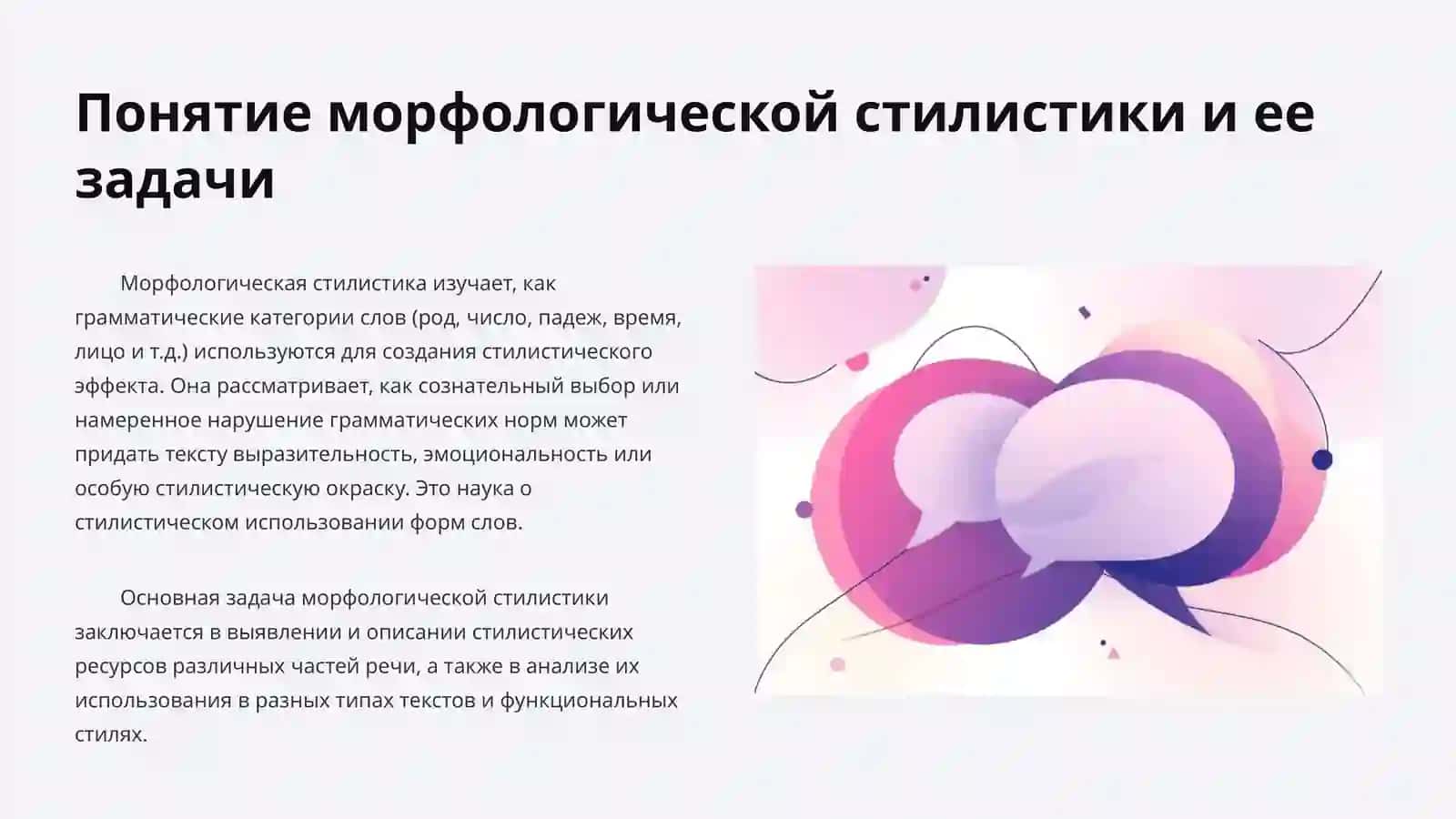 Понятие морфологической стилистики и ее задачи

Морфологическая стилистика изучает, как грамматические категории слов (род, число, падеж, время, лицо и т.д.) используются для создания стилистического эффекта. Она рассматривает, как сознательный выбор или намеренное нарушение грамматических норм может придать тексту выразительность, эмоциональность или особую стилистическую окраску. Это наука о стилистическом использовании форм слов.

Основная задача морфологической стилистики заключается в выявлении и описании стилистических ресурсов различных частей речи, а также в анализе их использования в разных типах текстов и функциональных стилях.